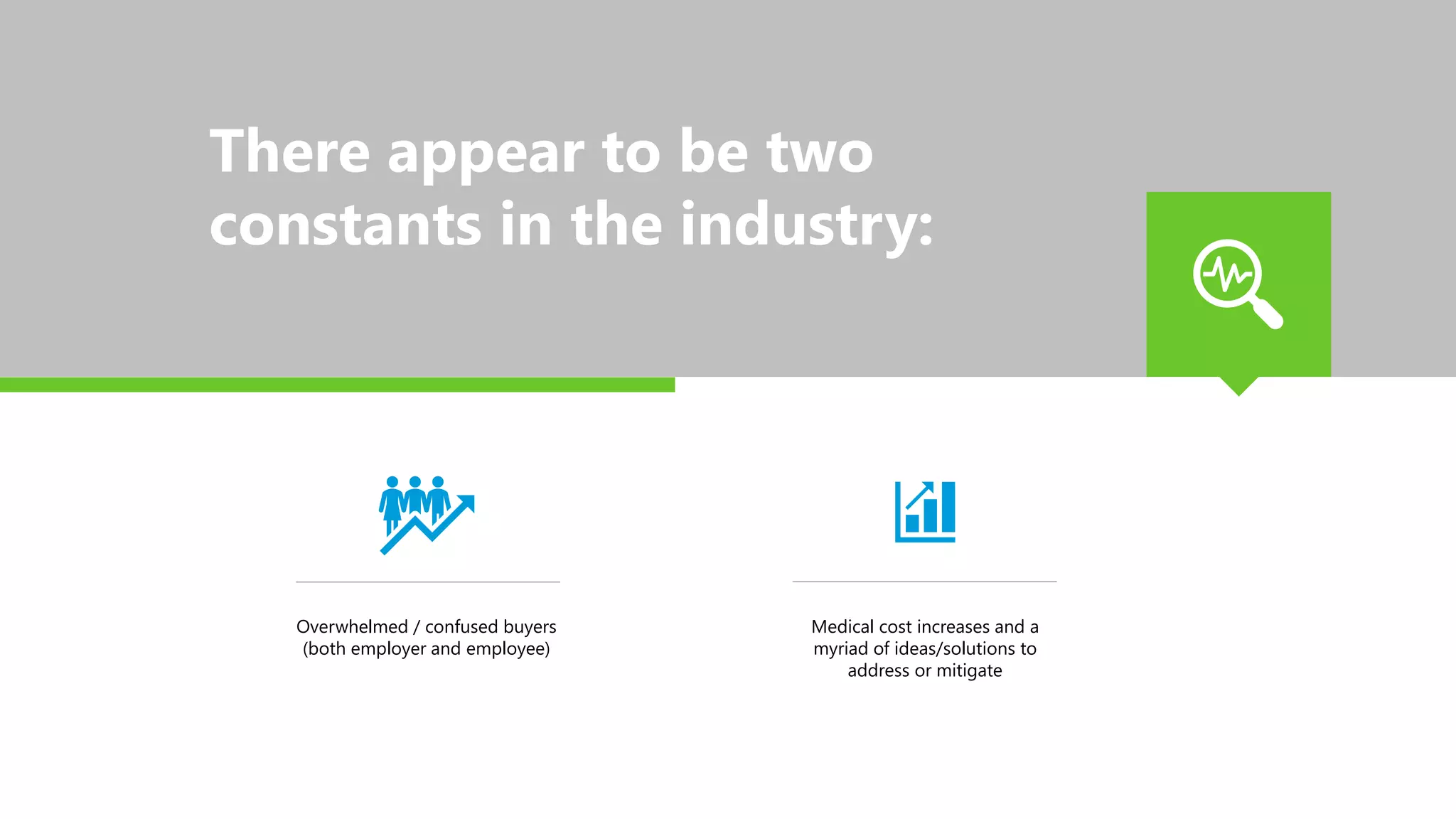 There appear to be two constants in the industry:

Overwhelmed / confused buyers (both employer and employee)

Medical cost increases and a myriad of ideas/solutions to address or mitigate